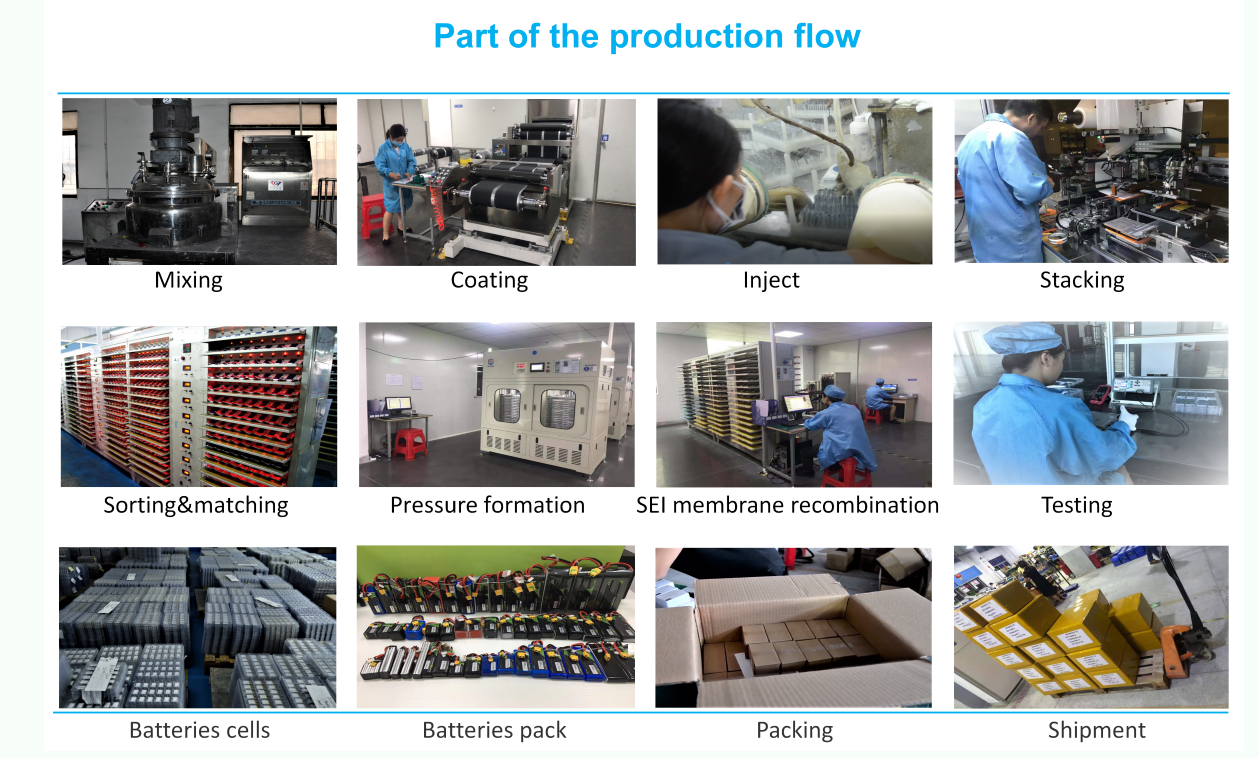 Part of the production flow

Mixing

Coating

Inject

Stacking

Sorting&matching

Pressure formation

SEI membrane recombination

Testing

Batteries cells

Batteries pack

Packing

Shipment